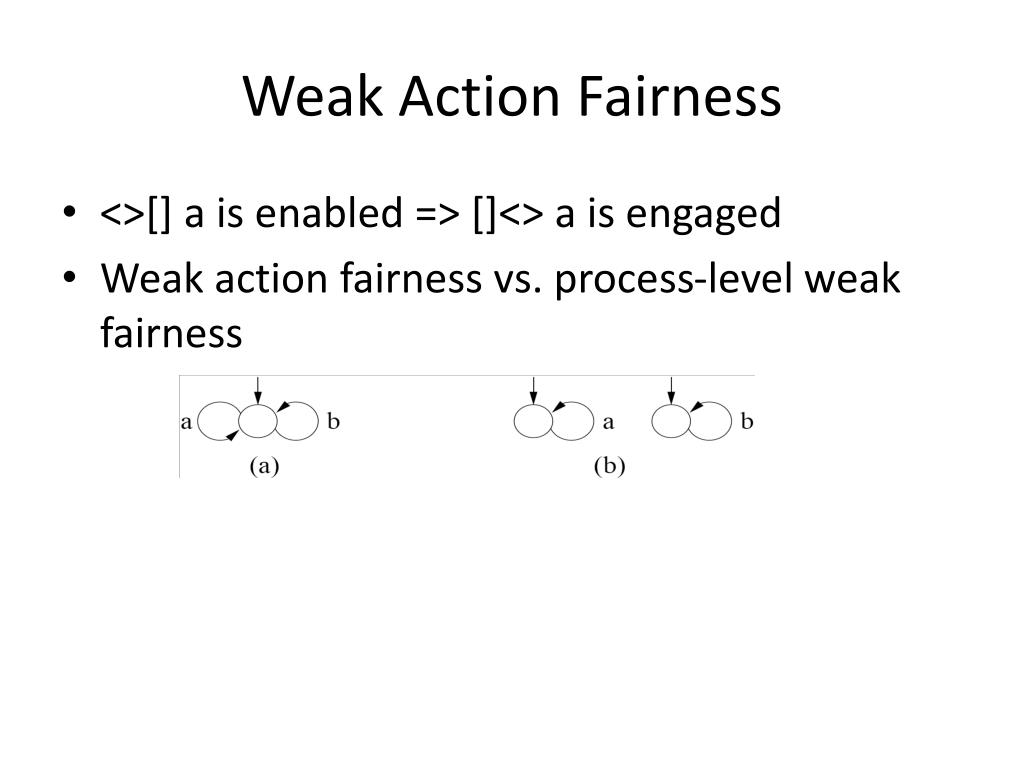 Weak Action Fairness

• <>[] a is enabled => []<> a is engaged
• Weak action fairness vs. process-level weak fairness

a b
(a)

a b
(b)